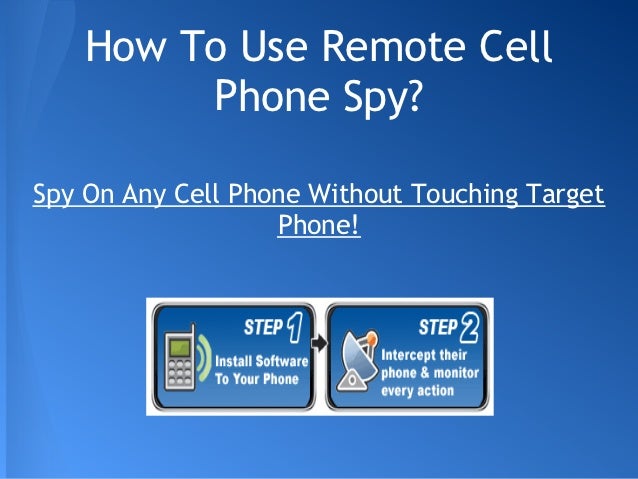 How To Use Remote Cell Phone Spy?

Spy On Any Cell Phone Without Touching Target Phone!

STEP 1
Install Software To Your Phone

STEP 2
Intercept their phone & monitor every action